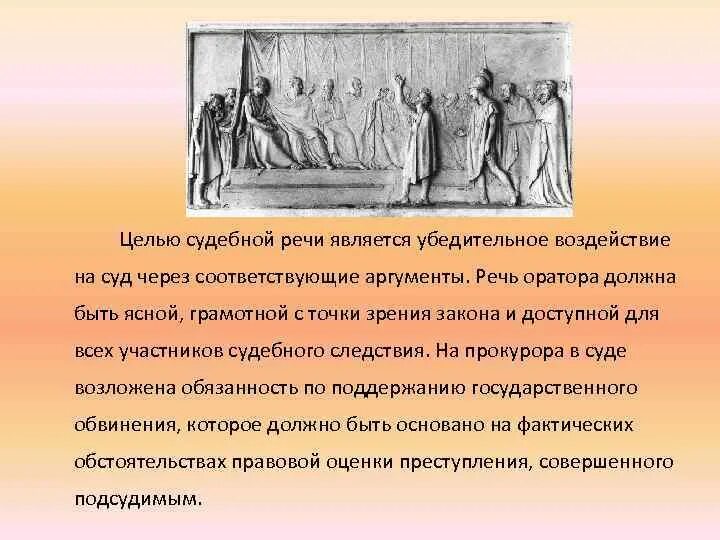 Целью судебной речи является убедительное воздействие на суд через соответствующие аргументы. Речь оратора должна быть ясной, грамотной с точки зрения закона и доступной для всех участников судебного следствия. На прокурора в суде возложена обязанность по поддержанию государственного обвинения, которое должно быть основано на фактических обстоятельствах правовой оценки преступления, совершенного подсудимым.